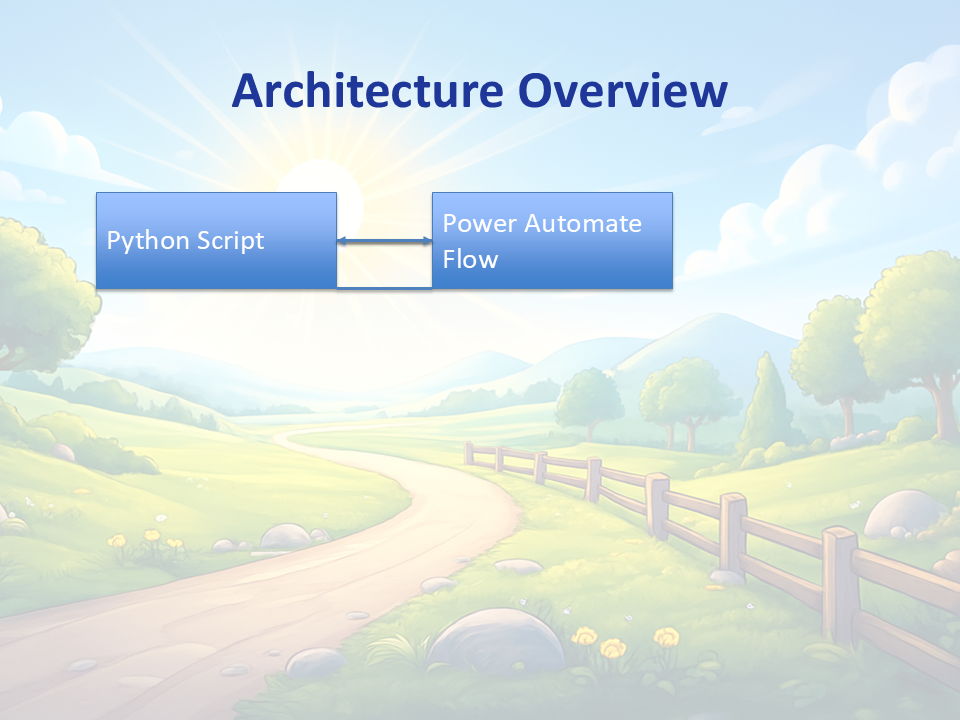 Architecture Overview

Python Script

Power Automate Flow